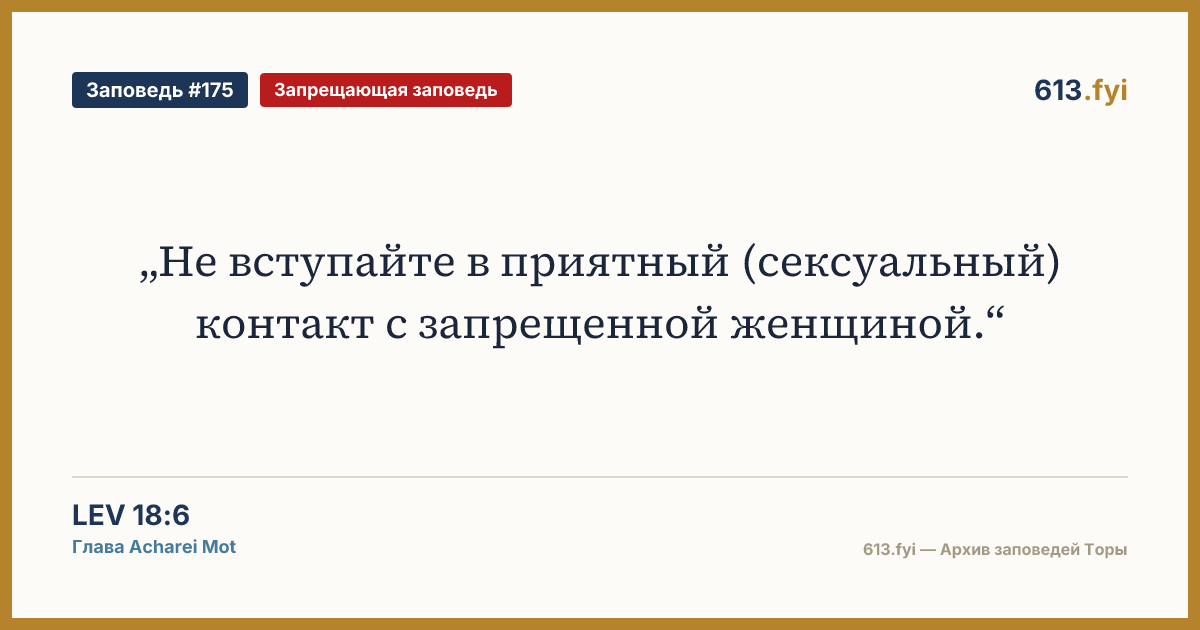 Заповедь #175

Запрещающая заповедь

613.fyi

„Не вступайте в приятный (сексуальный) контакт с запрещенной женщиной.“

LEV 18:6

Глава Acharei Mot

613.fyi — Архив заповедей Торы